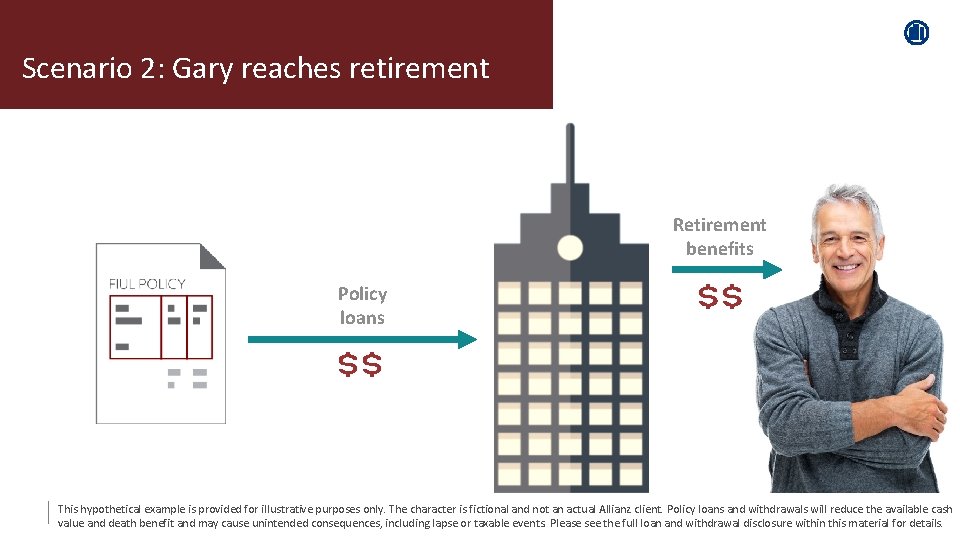 Scenario 2: Gary reaches retirement

FIUL POLICY

Policy loans

$$

Retirement benefits

$$

This hypothetical example is provided for illustrative purposes only. The character is fictional and not an actual Allianz client. Policy loans and withdrawals will reduce the available cash value and death benefit and may cause unintended consequences, including lapse or taxable events. Please see the full loan and withdrawal disclosure within this material for details.